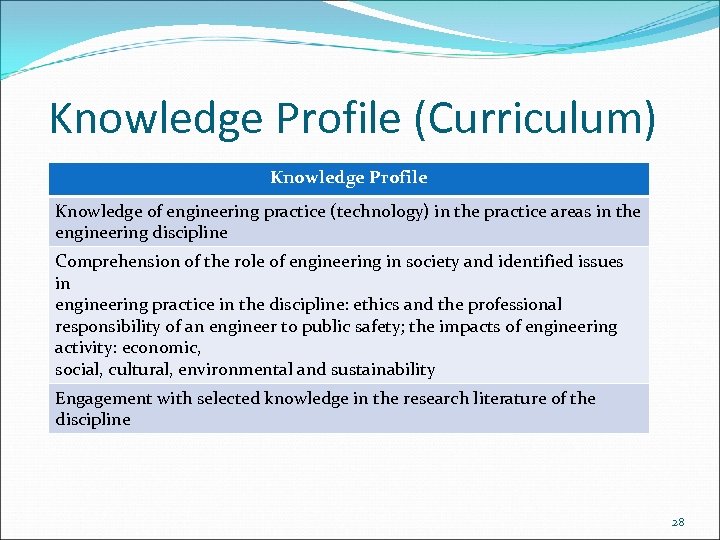 Knowledge Profile (Curriculum)

| Knowledge Profile |
|---|
| Knowledge of engineering practice (technology) in the practice areas in the engineering discipline |
| Comprehension of the role of engineering in society and identified issues in engineering practice in the discipline: ethics and the professional responsibility of an engineer to public safety; the impacts of engineering activity: economic, social, cultural, environmental and sustainability |
| Engagement with selected knowledge in the research literature of the discipline |

28